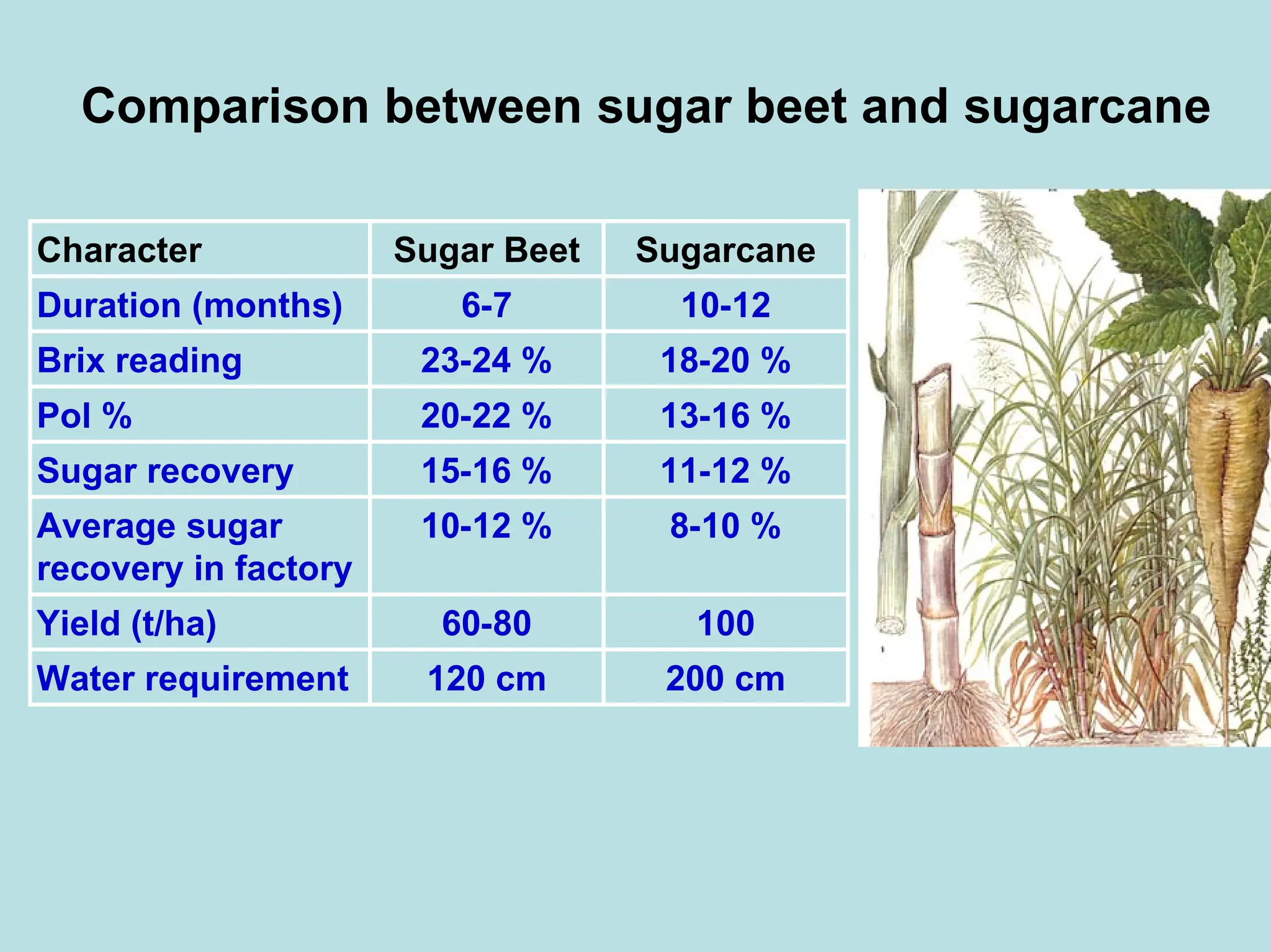 Comparison between sugar beet and sugarcane

| Character | Sugar Beet | Sugarcane |
|---|---|---|
| Duration (months) | 6-7 | 10-12 |
| Brix reading | 23-24 % | 18-20 % |
| Pol % | 20-22 % | 13-16 % |
| Sugar recovery | 15-16 % | 11-12 % |
| Average sugar recovery in factory | 10-12 % | 8-10 % |
| Yield (t/ha) | 60-80 | 100 |
| Water requirement | 120 cm | 200 cm |